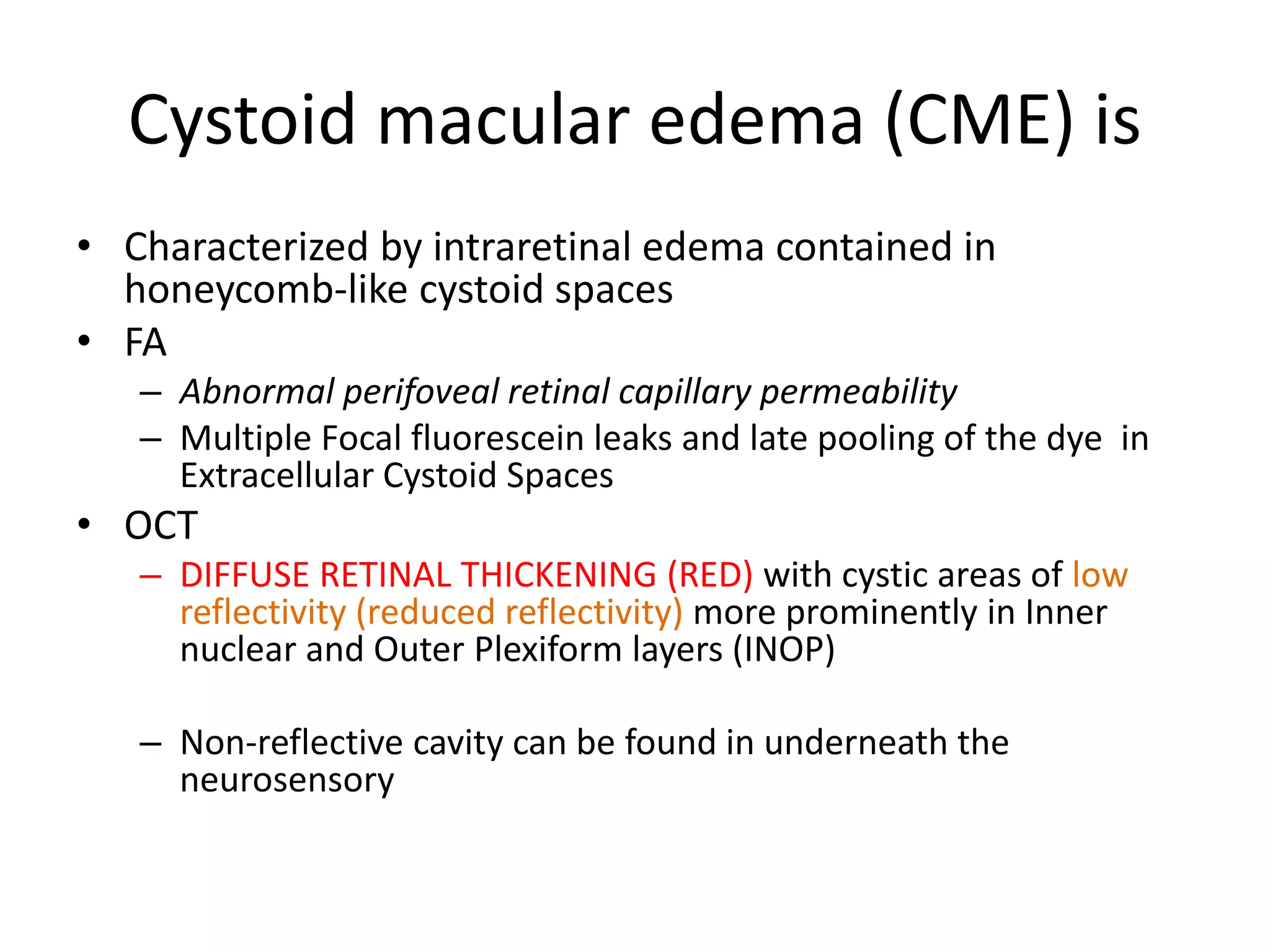 Cystoid macular edema (CME) is

• Characterized by intraretinal edema contained in honeycomb-like cystoid spaces
• FA
– Abnormal perifoveal retinal capillary permeability
– Multiple Focal fluorescein leaks and late pooling of the dye in Extracellular Cystoid Spaces
• OCT
– DIFFUSE RETINAL THICKENING (RED) with cystic areas of low reflectivity (reduced reflectivity) more prominently in Inner nuclear and Outer Plexiform layers (INOP)

– Non-reflective cavity can be found in underneath the neurosensory